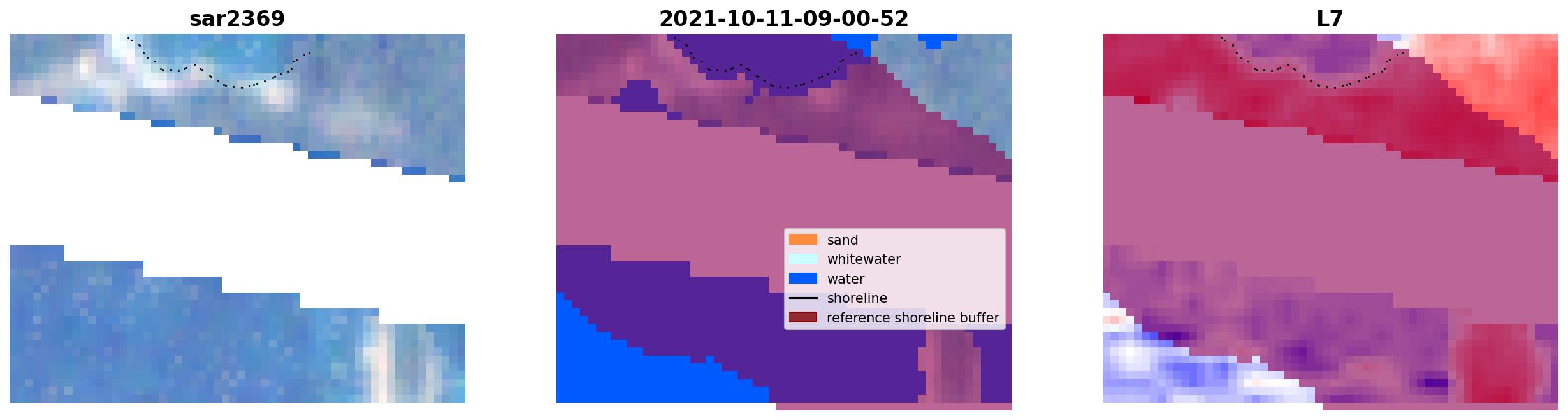 sar2369

2021-10-11-09-00-52

sand
whitewater
water
shoreline
reference shoreline buffer

L7